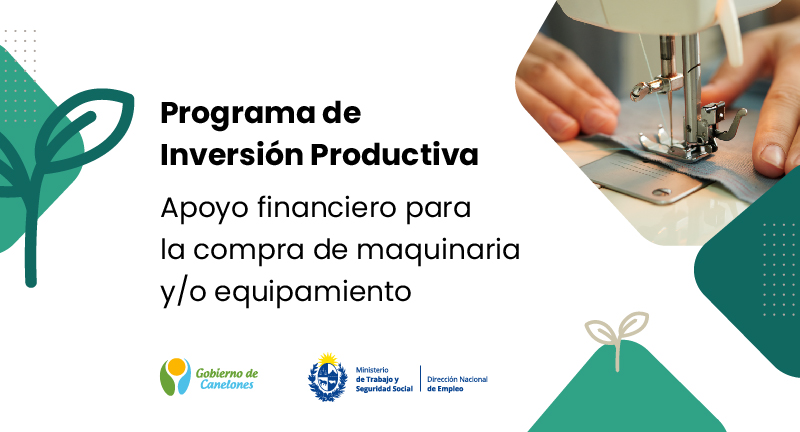 Programa de Inversión Productiva

Apoyo financiero para la compra de maquinaria y/o equipamiento

Gobierno de Canelones

Ministerio de Trabajo y Seguridad Social

Dirección Nacional de Empleo